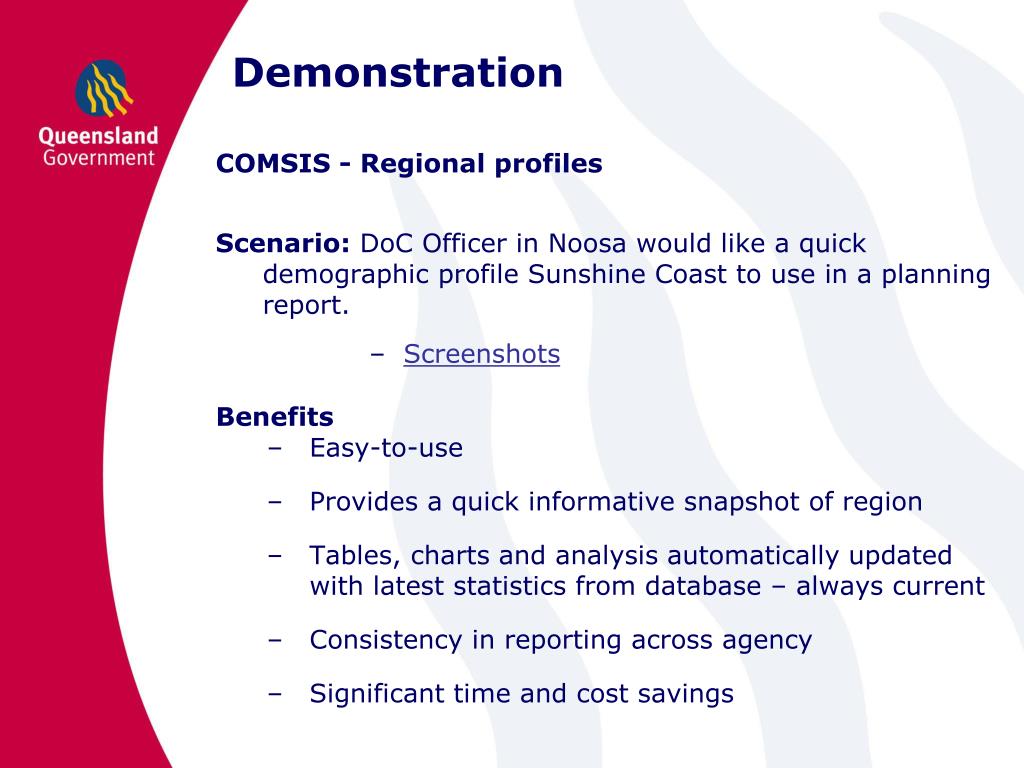 Queensland Government

Demonstration

COMSIS - Regional profiles

Scenario: DoC Officer in Noosa would like a quick demographic profile Sunshine Coast to use in a planning report.

– Screenshots

Benefits
– Easy-to-use
– Provides a quick informative snapshot of region
– Tables, charts and analysis automatically updated with latest statistics from database – always current
– Consistency in reporting across agency
– Significant time and cost savings